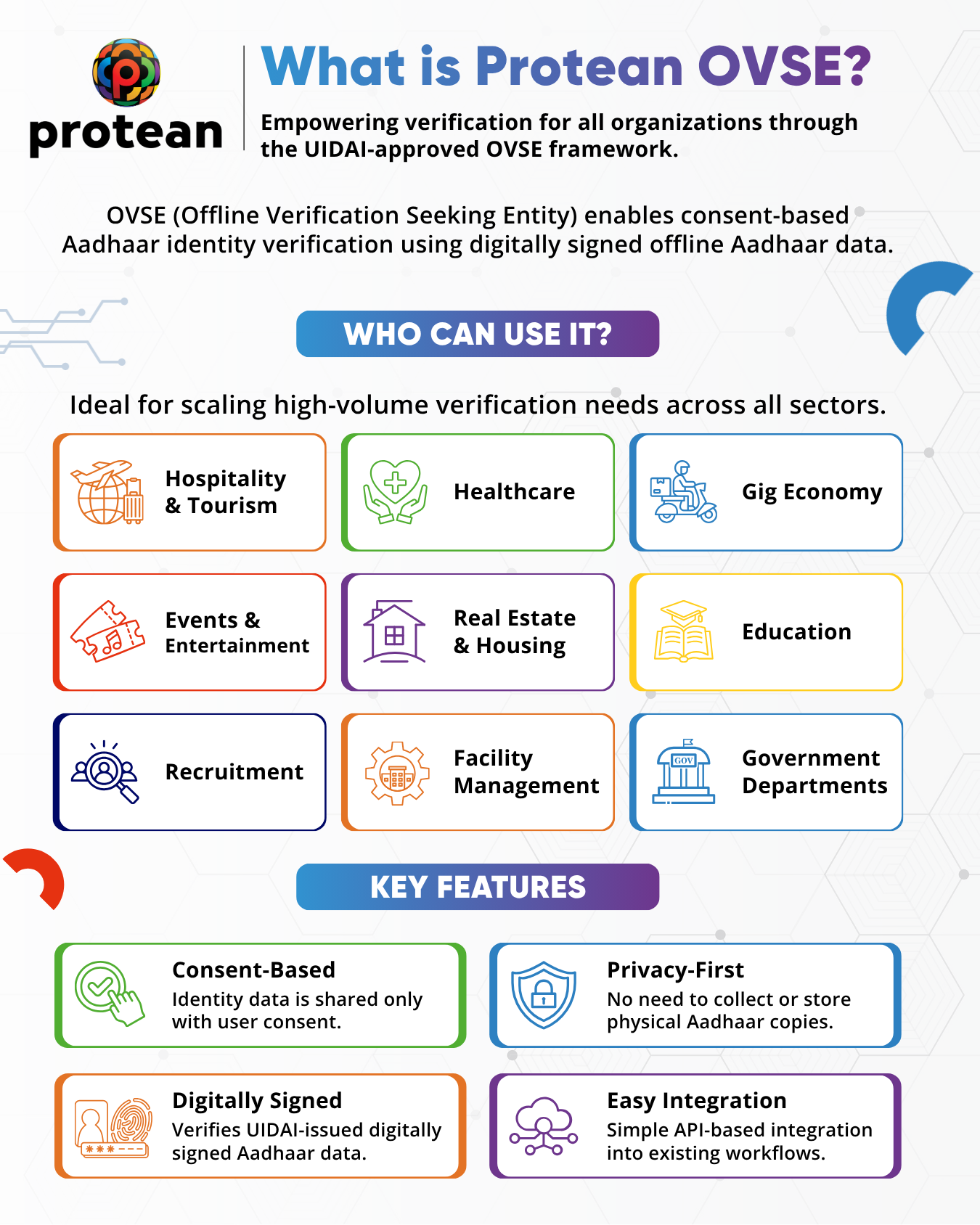 protean

What is Protean OVSE?

Empowering verification for all organizations through the UIDAI-approved OVSE framework.

OVSE (Offline Verification Seeking Entity) enables consent-based Aadhaar identity verification using digitally signed offline Aadhaar data.

WHO CAN USE IT?

Ideal for scaling high-volume verification needs across all sectors.

Hospitality & Tourism

Healthcare

Gig Economy

Events & Entertainment

Real Estate & Housing

Education

Recruitment

Facility Management

GOV

Government Departments

KEY FEATURES

Consent-Based
Identity data is shared only with user consent.

Privacy-First
No need to collect or store physical Aadhaar copies.

Digitally Signed
Verifies UIDAI-issued digitally signed Aadhaar data.

Easy Integration
Simple API-based integration into existing workflows.